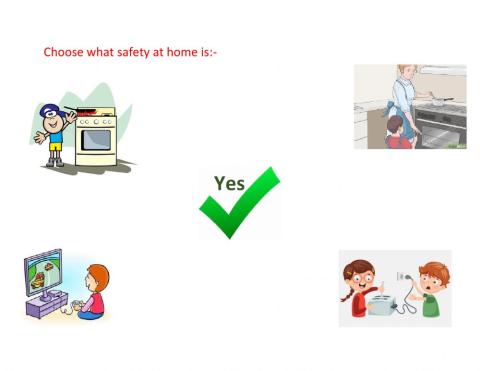 Choose what safety at home is:-

Yes